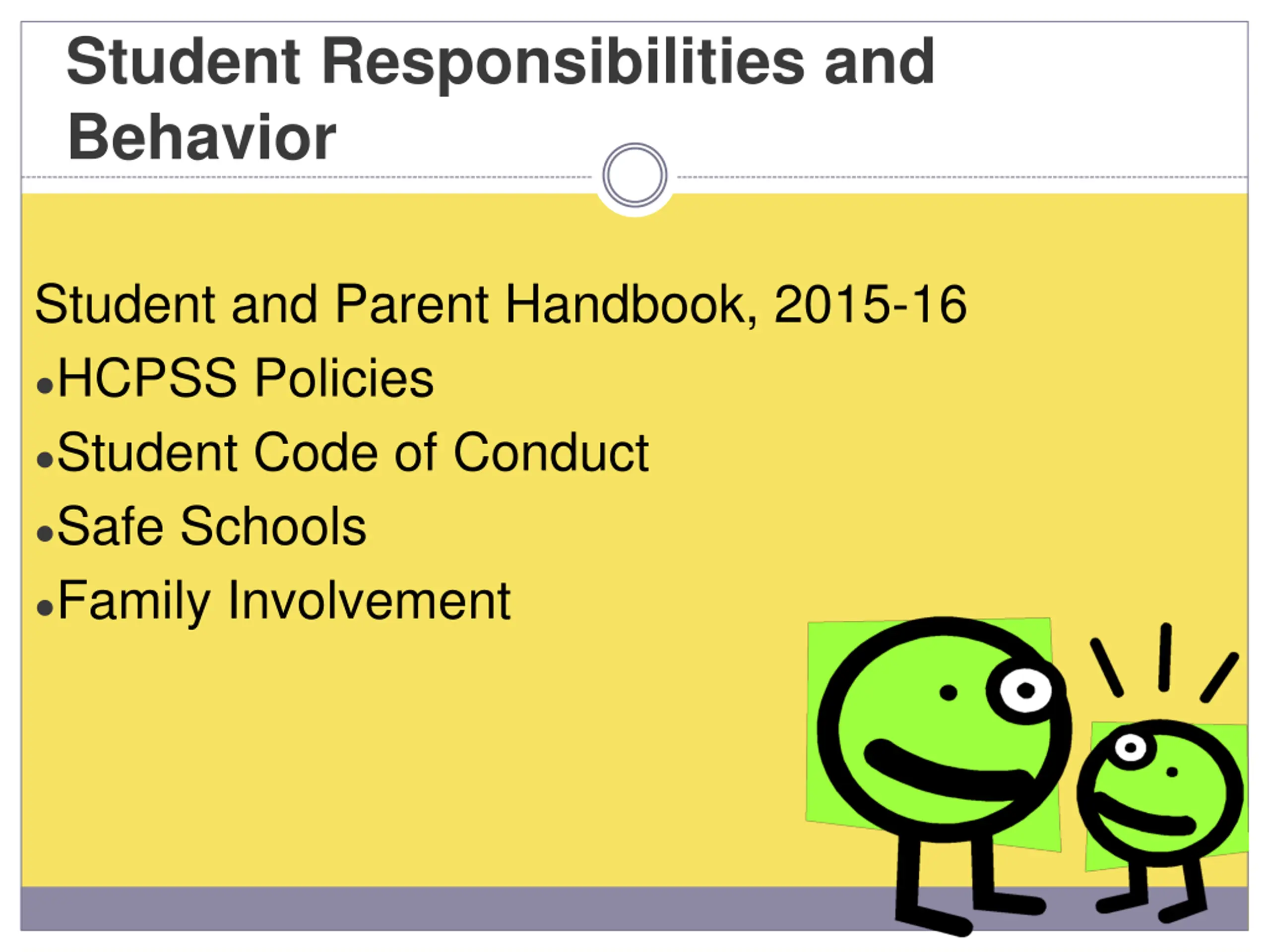 Student Responsibilities and Behavior

Student and Parent Handbook, 2015-16
•HCPSS Policies
•Student Code of Conduct
•Safe Schools
•Family Involvement